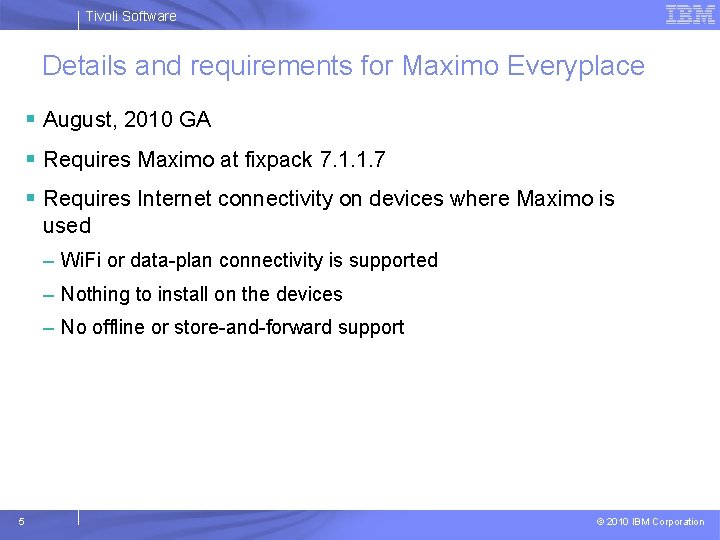 Tivoli Software

IBM

Details and requirements for Maximo Everyplace

▪ August, 2010 GA

▪ Requires Maximo at fixpack 7.1.1.7

▪ Requires Internet connectivity on devices where Maximo is used

– WiFi or data-plan connectivity is supported

– Nothing to install on the devices

– No offline or store-and-forward support

5

© 2010 IBM Corporation